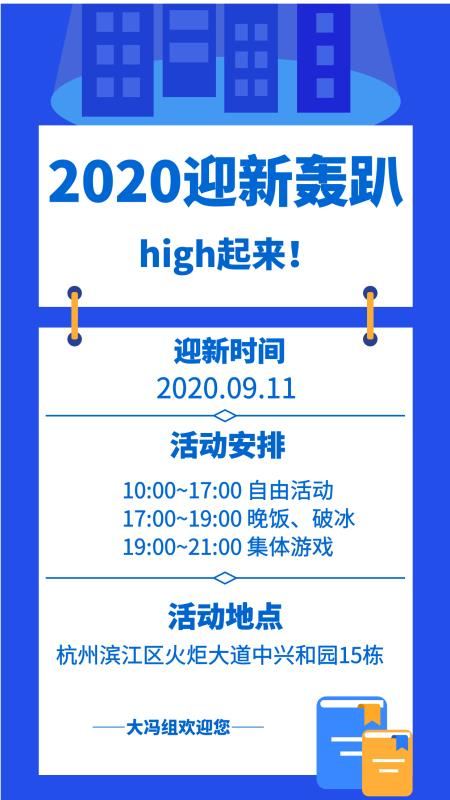 2020迎新轰趴

high起来！

迎新时间
2020.09.11

活动安排
10:00~17:00 自由活动
17:00~19:00 晚饭、破冰
19:00~21:00 集体游戏

活动地点
杭州滨江区火炬大道中兴和园15栋

大冯组欢迎您